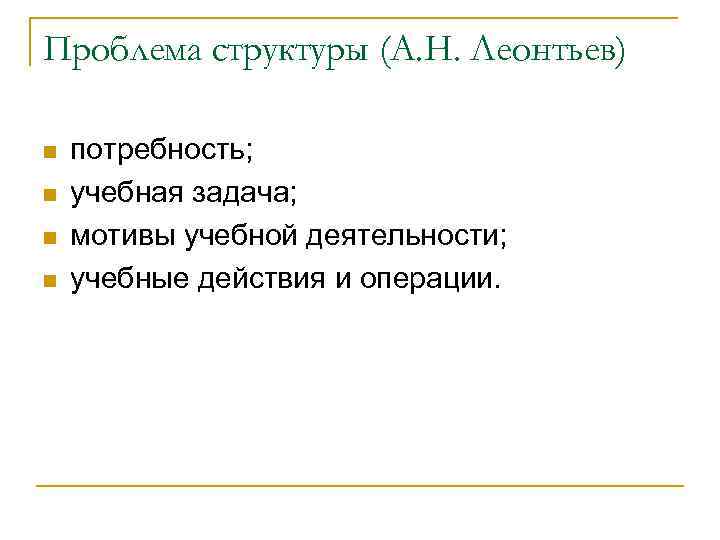 Проблема структуры (А.Н. Леонтьев)

- потребность;
- учебная задача;
- мотивы учебной деятельности;
- учебные действия и операции.